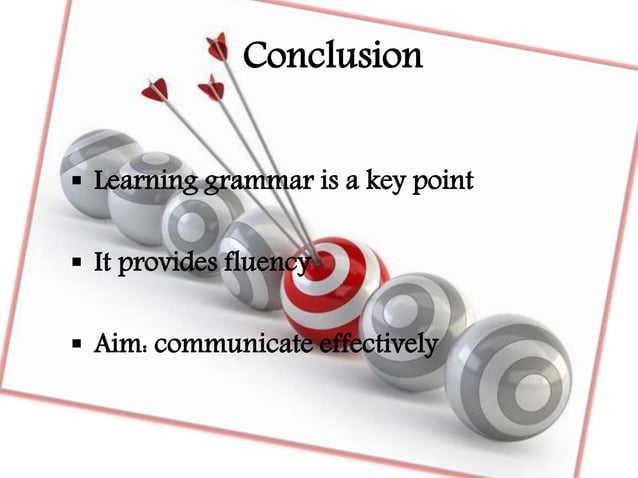 Conclusion

▪ Learning grammar is a key point

▪ It provides fluency

▪ Aim: communicate effectively